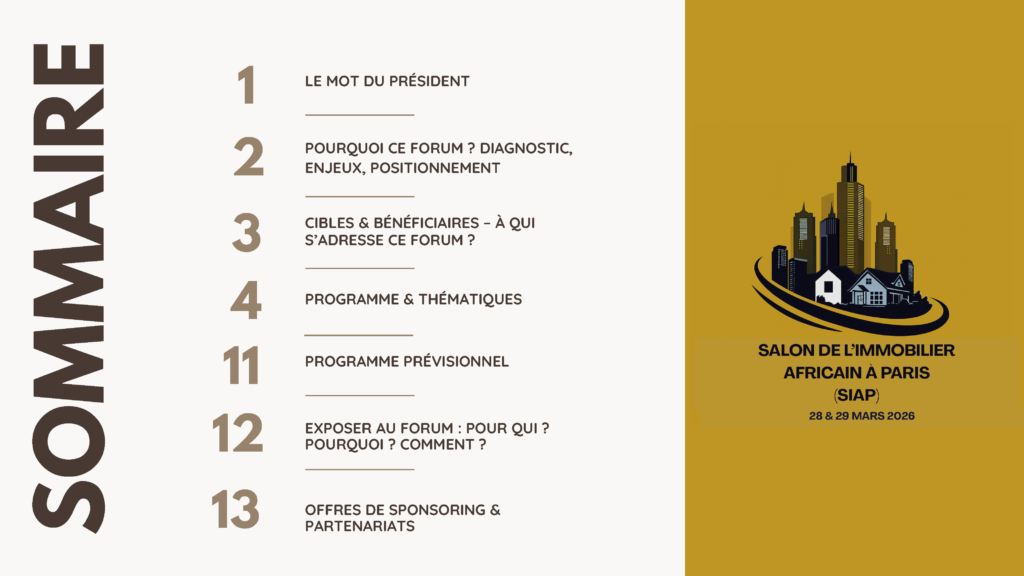 SOMMAIRE

1 LE MOT DU PRÉSIDENT

2 POURQUOI CE FORUM ? DIAGNOSTIC, ENJEUX, POSITIONNEMENT

3 CIBLES & BÉNÉFICIAIRES – À QUI S'ADRESSE CE FORUM ?

4 PROGRAMME & THÉMATIQUES

11 PROGRAMME PRÉVISIONNEL

12 EXPOSER AU FORUM : POUR QUI ? POURQUOI ? COMMENT ?

13 OFFRES DE SPONSORING & PARTENARIATS

SALON DE L'IMMOBILIER AFRICAIN À PARIS (SIAP)
28 & 29 MARS 2026